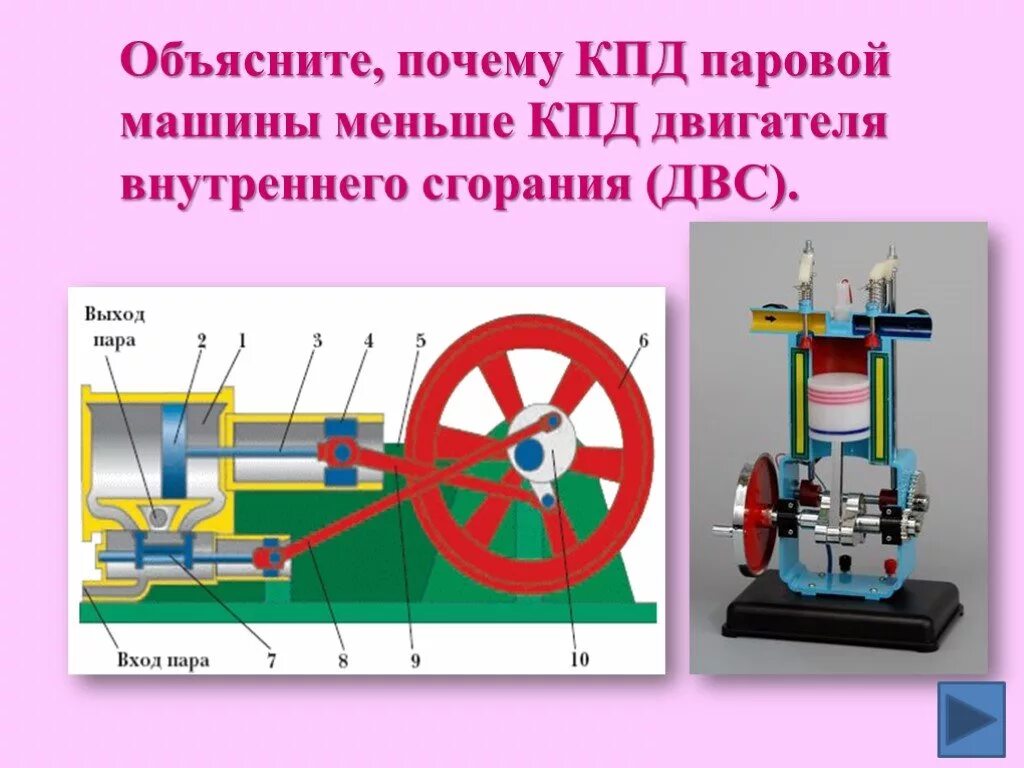 Объясните, почему КПД паровой машины меньше КПД двигателя внутреннего сгорания (ДВС).

Выход пара
2
1
3
4
5
6
Вход пара
7
8
9
10